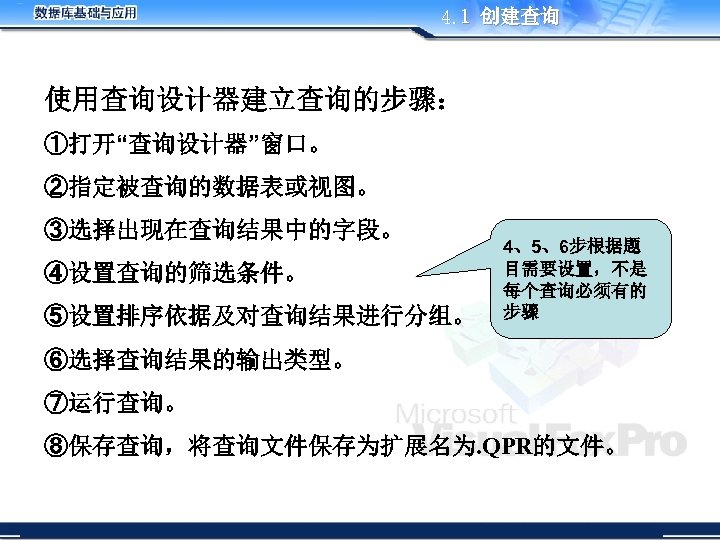 数据库基础与应用

4.1 创建查询

使用查询设计器建立查询的步骤：

①打开“查询设计器”窗口。

②指定被查询的数据表或视图。

③选择出现在查询结果中的字段。

④设置查询的筛选条件。

⑤设置排序依据及对查询结果进行分组。

⑥选择查询结果的输出类型。

⑦运行查询。

⑧保存查询，将查询文件保存为扩展名为.QPR的文件。

4、5、6步根据题目需要设置，不是每个查询必须有的步骤

Microsoft Visual FoxPro